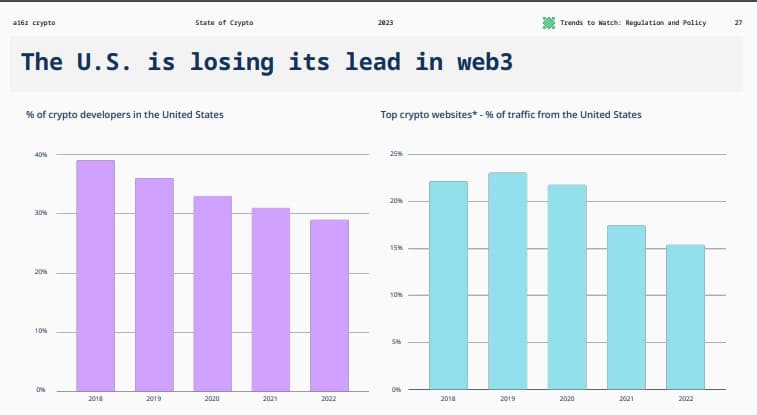 a16z crypto State of Crypto 2023 Trends to Watch: Regulation and Policy 27

The U.S. is losing its lead in web3

% of crypto developers in the United States

40%
30%
20%
10%
0%
2018 2019 2020 2021 2022

Top crypto websites* - % of traffic from the United States

25%
20%
15%
10%
5%
0%
2018 2019 2020 2021 2022